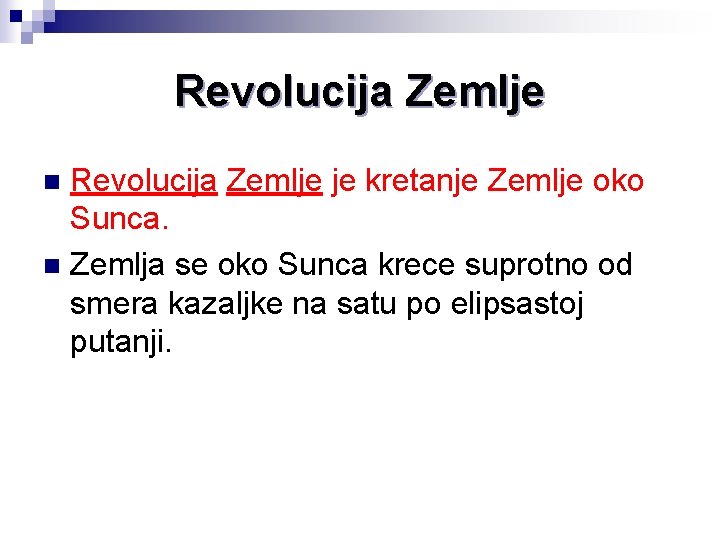 Revolucija Zemlje

Revolucija Zemlje je kretanje Zemlje oko Sunca.

Zemlja se oko Sunca krece suprotno od smera kazaljke na satu po elipsastoj putanji.